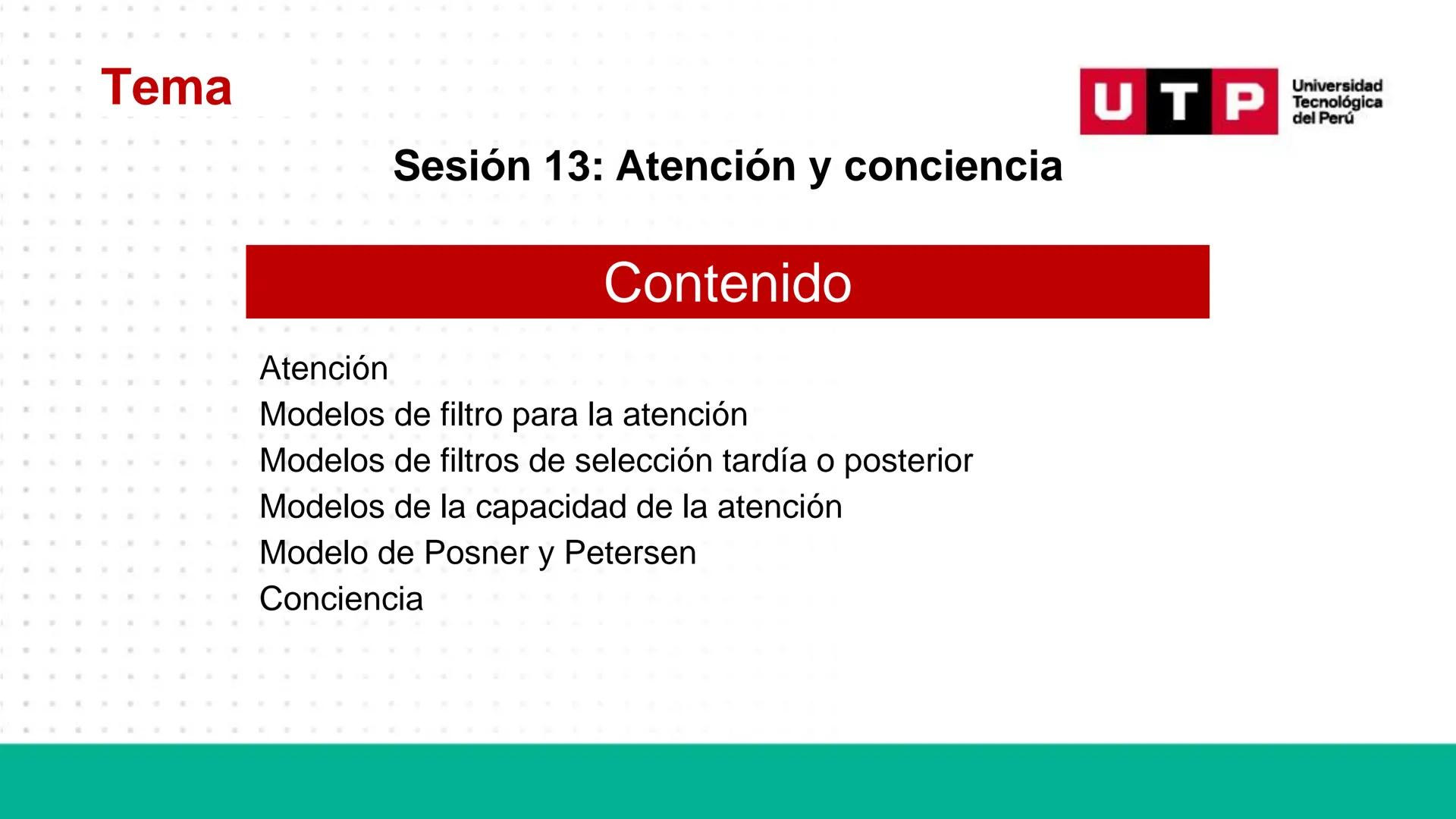 Tema

UTP Universidad Tecnológica del Perú

Sesión 13: Atención y conciencia

Contenido

Atención
Modelos de filtro para la atención
Modelos de filtros de selección tardía o posterior
Modelos de la capacidad de la atención
Modelo de Posner y Petersen
Conciencia